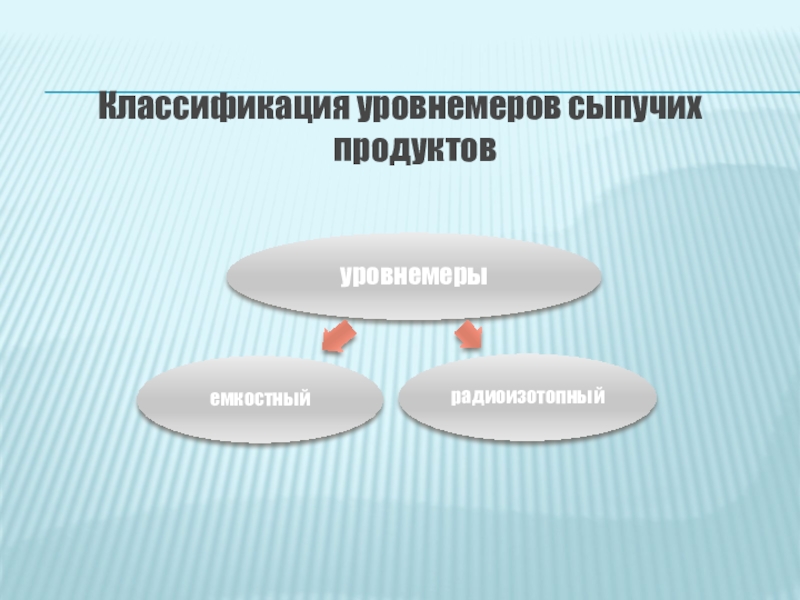 Классификация уровнемеров сыпучих продуктов

уровнемеры

емкостный

радиоизотопный